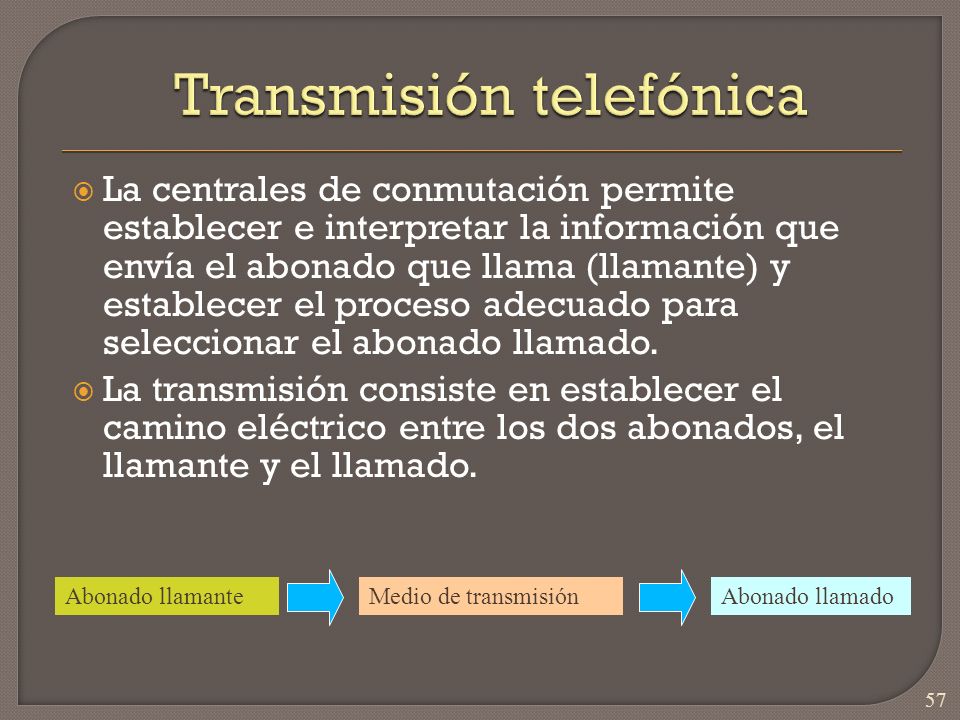 Transmisión telefónica

La centrales de conmutación permite establecer e interpretar la información que envía el abonado que llama (llamante) y establecer el proceso adecuado para seleccionar el abonado llamado.

La transmisión consiste en establecer el camino eléctrico entre los dos abonados, el llamante y el llamado.

Abonado llamante

Medio de transmisión

Abonado llamado

57